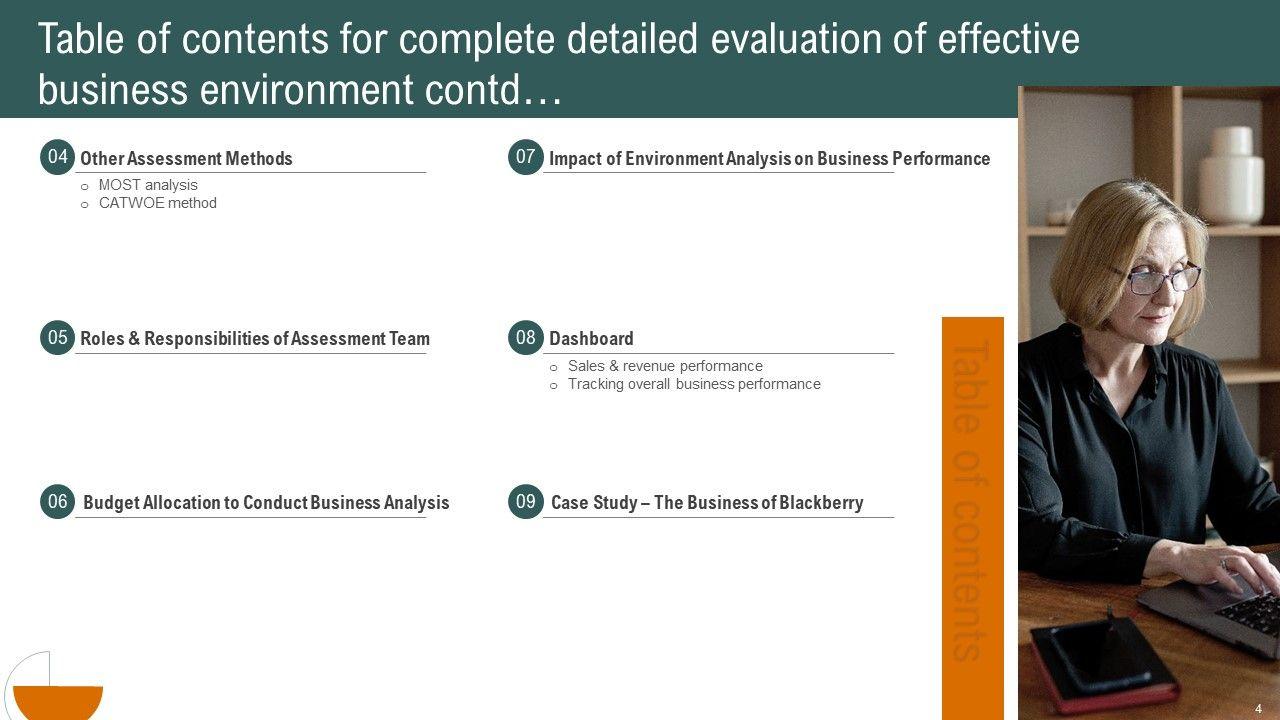 Table of contents for complete detailed evaluation of effective business environment contd…

04 Other Assessment Methods
o MOST analysis
o CATWOE method

05 Roles & Responsibilities of Assessment Team

06 Budget Allocation to Conduct Business Analysis

07 Impact of Environment Analysis on Business Performance

08 Dashboard
o Sales & revenue performance
o Tracking overall business performance

09 Case Study – The Business of Blackberry

Table of contents

4